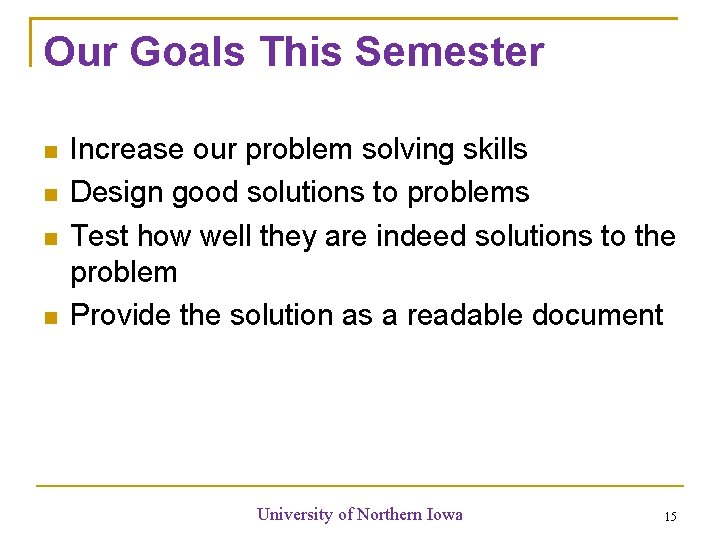 Our Goals This Semester

- Increase our problem solving skills
- Design good solutions to problems
- Test how well they are indeed solutions to the problem
- Provide the solution as a readable document

University of Northern Iowa

15